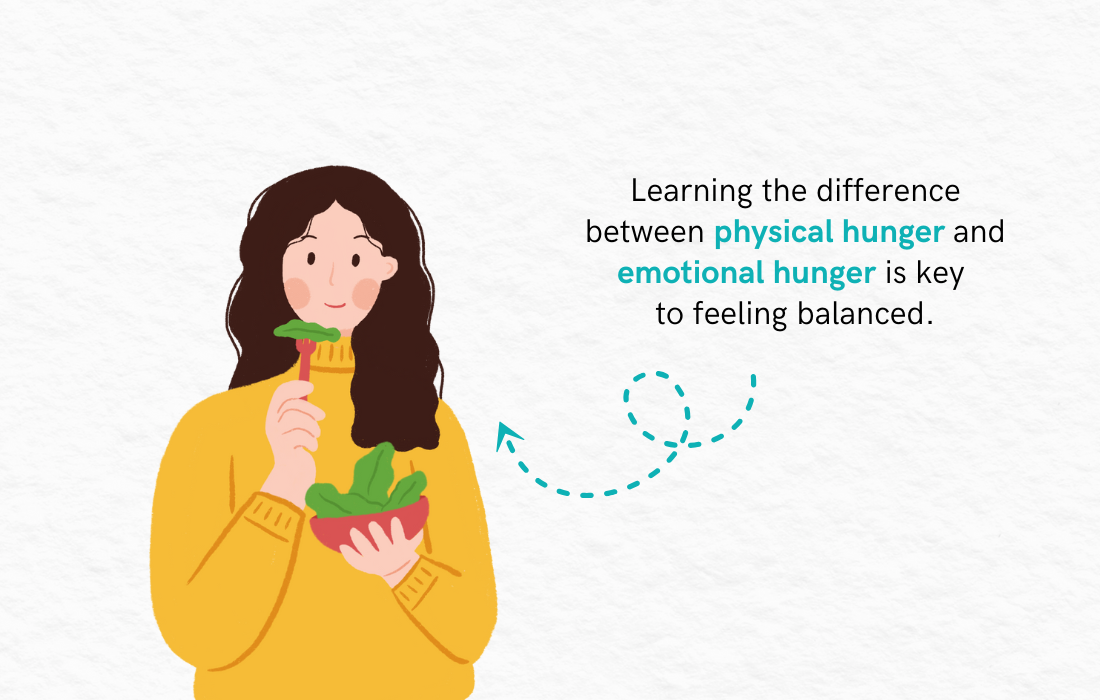 Learning the difference between physical hunger and emotional hunger is key to feeling balanced.